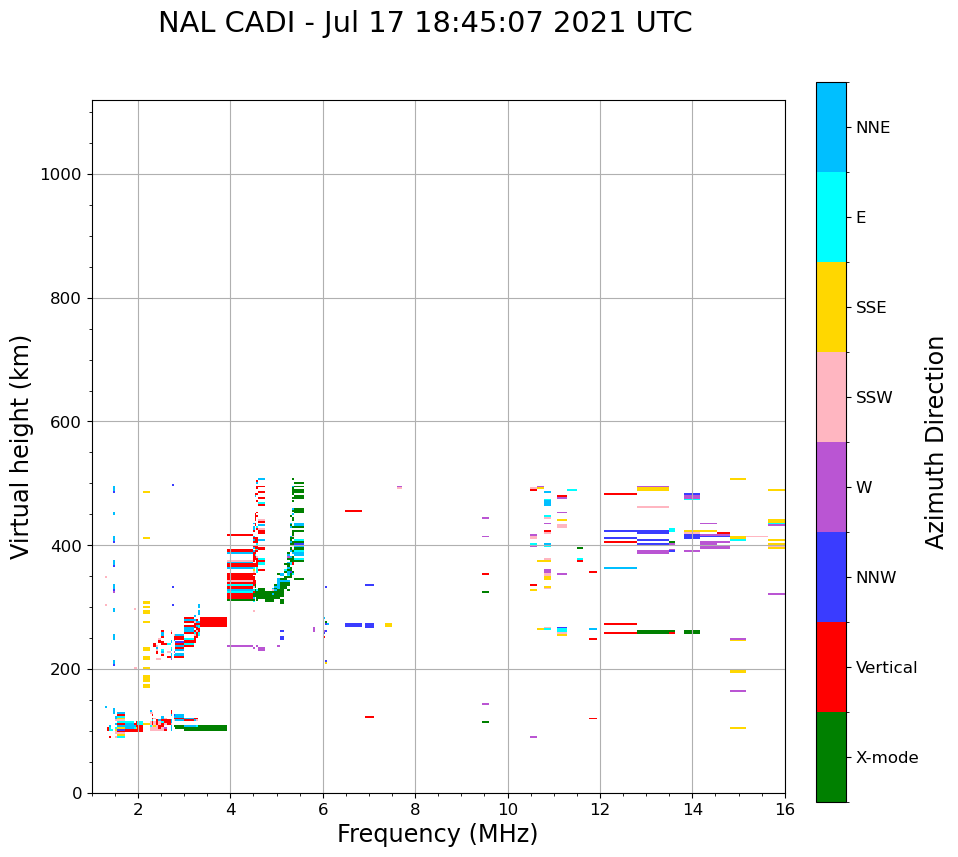 NAL CADI - Jul 17 18:45:07 2021 UTC

Virtual height (km)

1000
800
600
400
200
0

2
4
6
8
10
12
14
16

Frequency (MHz)

NNE
E
SSE
SSW
W
NNW
Vertical
X-mode

Azimuth Direction